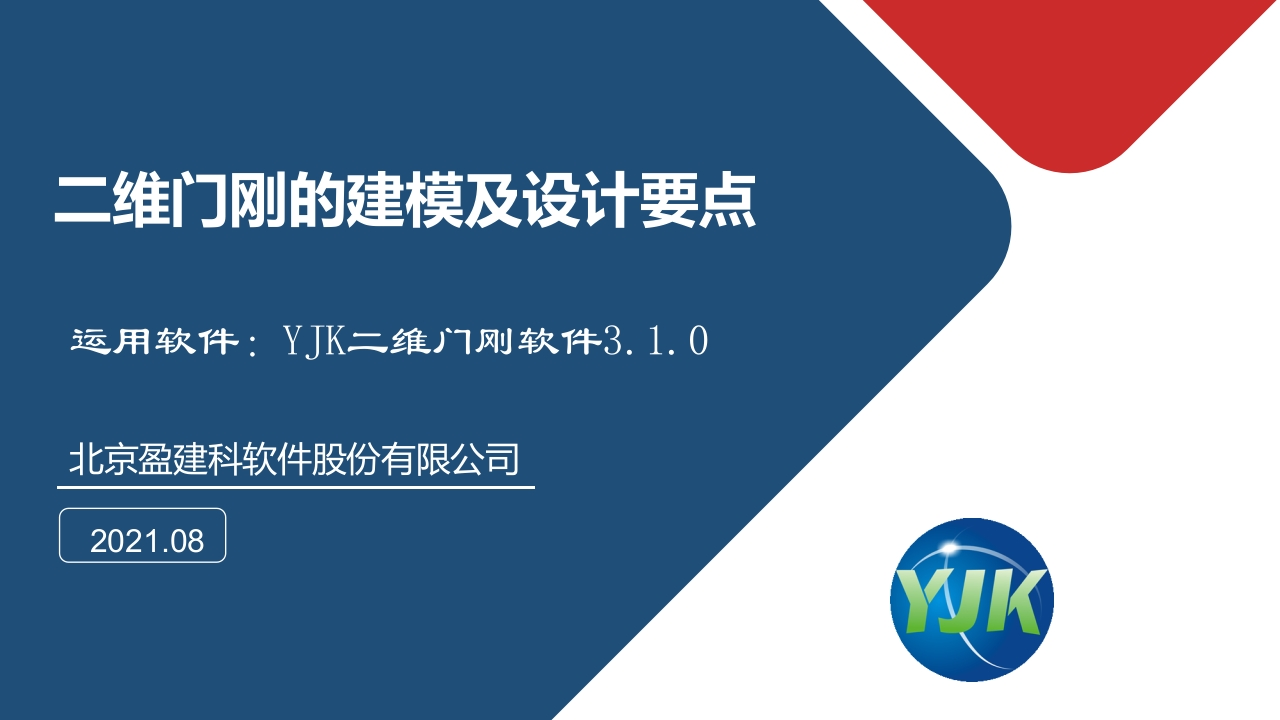 二维门刚的建模及设计要点

运用软件：YJK二维门刚软件3.1.0

北京盈建科软件股份有限公司

2021.08

YJK